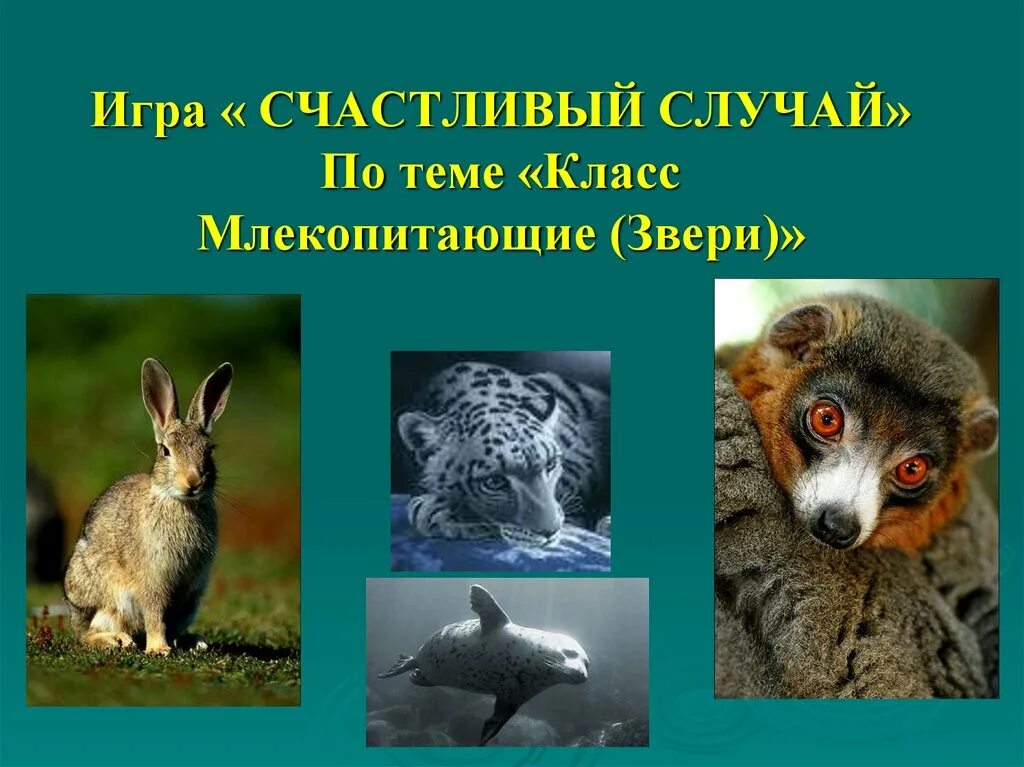 Игра « СЧАСТЛИВЫЙ СЛУЧАЙ»
По теме «Класс
Млекопитающие (Звери)»